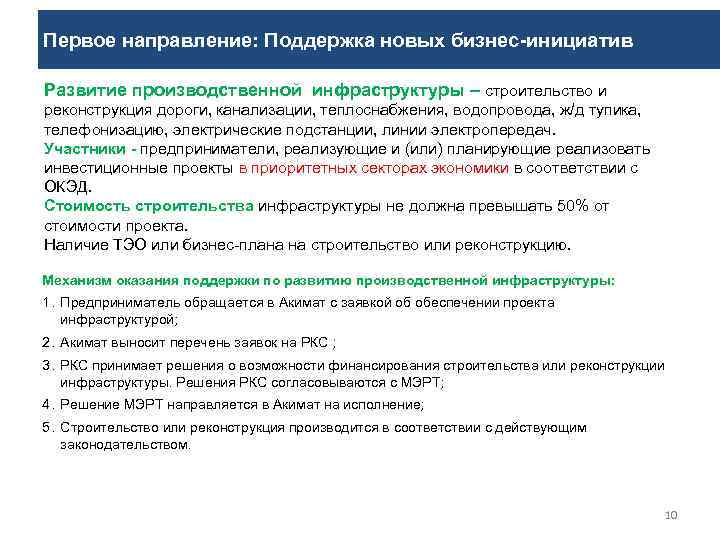 Первое направление: Поддержка новых бизнес-инициатив

Развитие производственной инфраструктуры – строительство и реконструкция дороги, канализации, теплоснабжения, водопровода, ж/д тупика, телефонизацию, электрические подстанции, линии электропередач.
Участники - предприниматели, реализующие и (или) планирующие реализовать инвестиционные проекты в приоритетных секторах экономики в соответствии с ОКЭД.
Стоимость строительства инфраструктуры не должна превышать 50% от стоимости проекта.
Наличие ТЭО или бизнес-плана на строительство или реконструкцию.

Механизм оказания поддержки по развитию производственной инфраструктуры:

1. Предприниматель обращается в Акимат с заявкой об обеспечении проекта инфраструктурой;
2. Акимат выносит перечень заявок на РКС ;
3. РКС принимает решения о возможности финансирования строительства или реконструкции инфраструктуры. Решения РКС согласовываются с МЭРТ;
4. Решение МЭРТ направляется в Акимат на исполнение;
5. Строительство или реконструкция производится в соответствии с действующим законодательством.

10